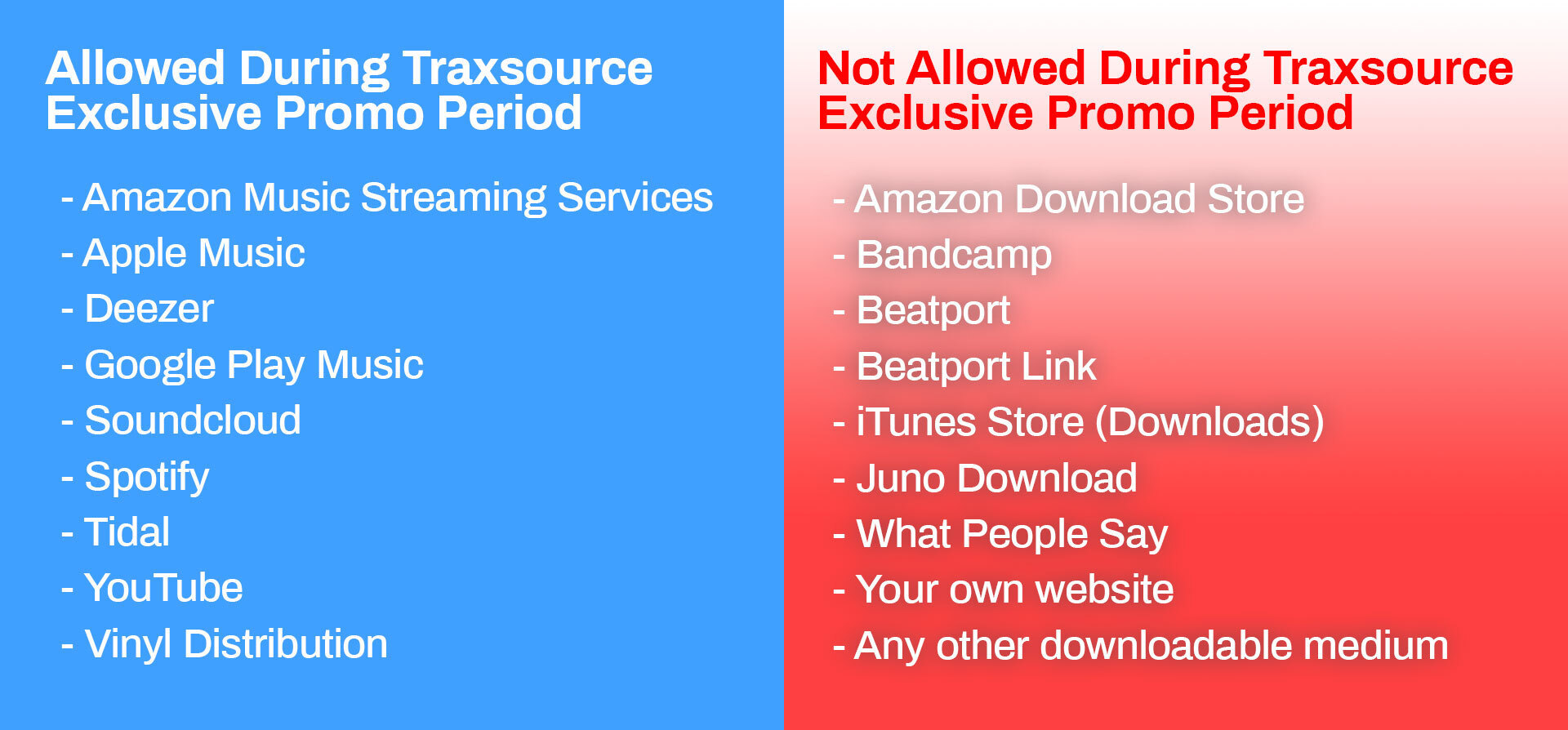 Allowed During Traxsource Exclusive Promo Period

- Amazon Music Streaming Services
- Apple Music
- Deezer
- Google Play Music
- Soundcloud
- Spotify
- Tidal
- YouTube
- Vinyl Distribution

Not Allowed During Traxsource Exclusive Promo Period

- Amazon Download Store
- Bandcamp
- Beatport
- Beatport Link
- iTunes Store (Downloads)
- Juno Download
- What People Say
- Your own website
- Any other downloadable medium